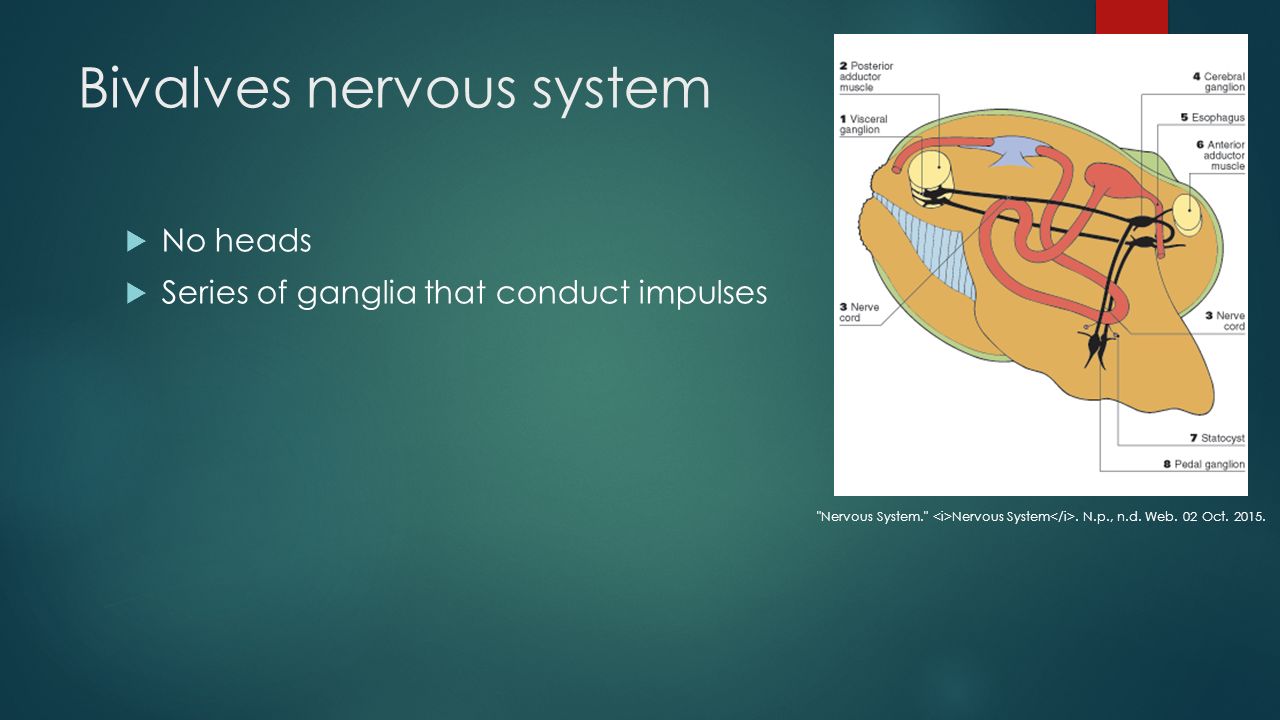 Bivalves nervous system

No heads

Series of ganglia that conduct impulses

2 Posterior adductor muscle

1 Visceral ganglion

3 Nerve cord

4 Cerebral ganglion

5 Esophagus

6 Anterior adductor muscle

3 Nerve cord

7 Statocyst

8 Pedal ganglion

"Nervous System." <i>Nervous System</i>. N.p., n.d. Web. 02 Oct. 2015.